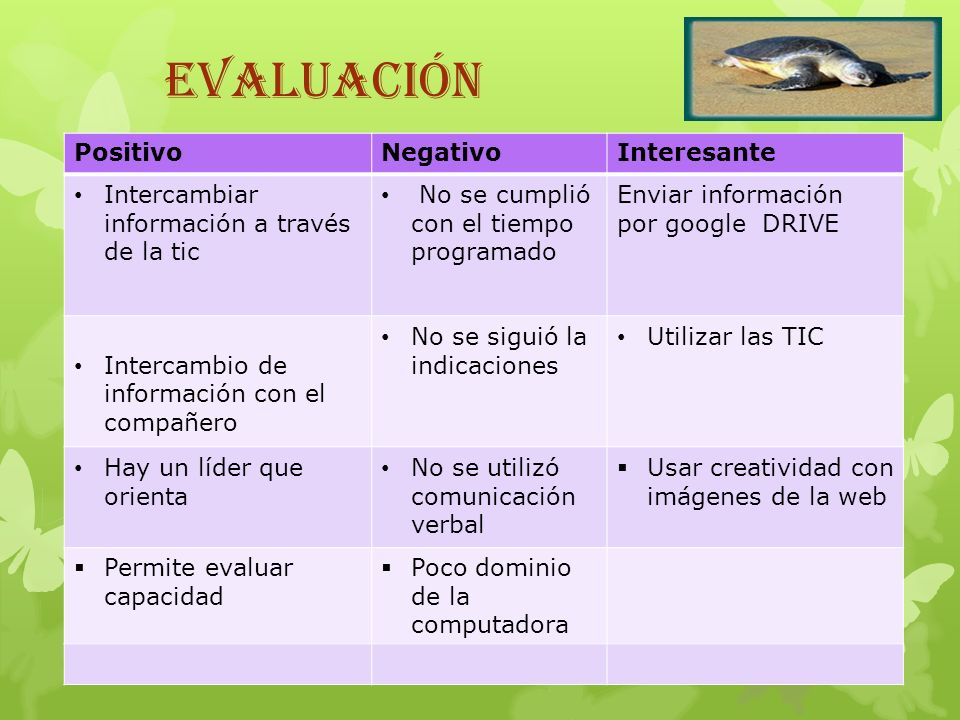 EVALUACIÓN

| Positivo | Negativo | Interesante |
|---|---|---|
| • Intercambiar información a través de la tic | • No se cumplió con el tiempo programado | Enviar información por google DRIVE |
| • Intercambio de información con el compañero | • No se siguió la indicaciones | • Utilizar las TIC |
| • Hay un líder que orienta | • No se utilizó comunicación verbal | ▪ Usar creatividad con imágenes de la web |
| ▪ Permite evaluar capacidad | ▪ Poco dominio de la computadora | |
| | | |